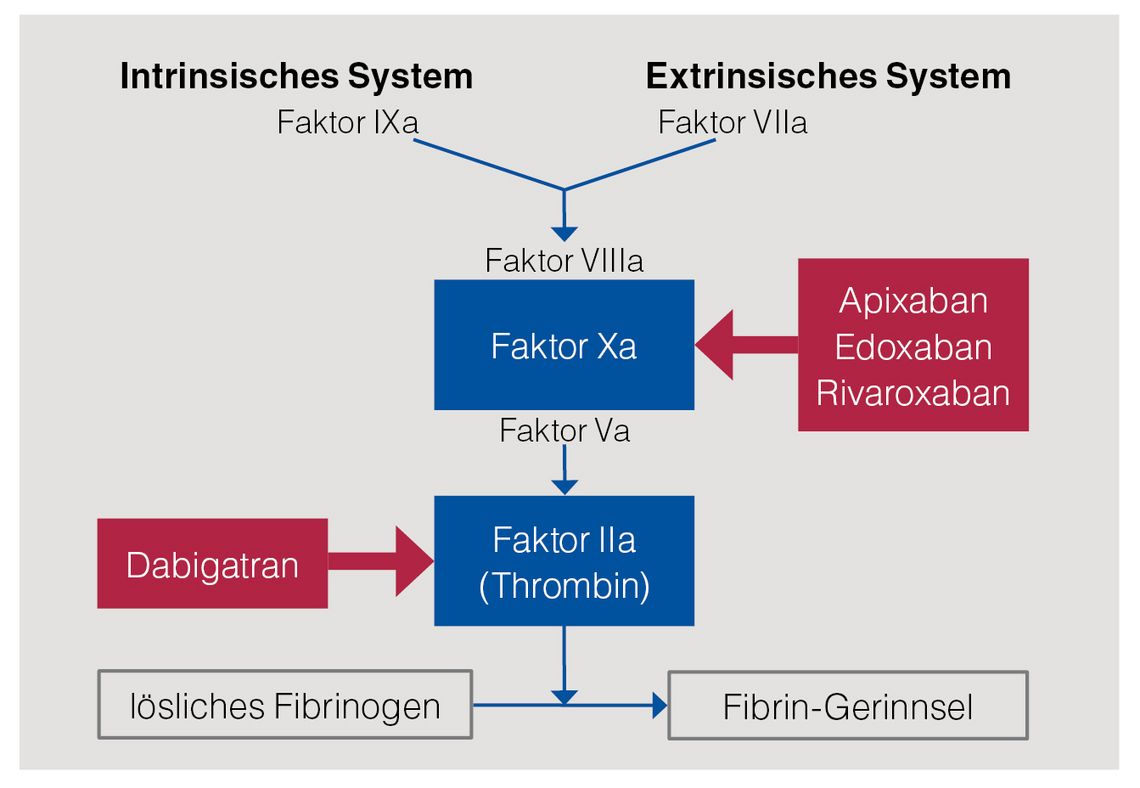 Intrinsisches System

Faktor IXa

Extrinsisches System

Faktor VIIa

Faktor VIIIa

Faktor Xa

Apixaban
Edoxaban
Rivaroxaban

Faktor Va

Dabigatran

Faktor IIa
(Thrombin)

lösliches Fibrinogen

Fibrin-Gerinnsel